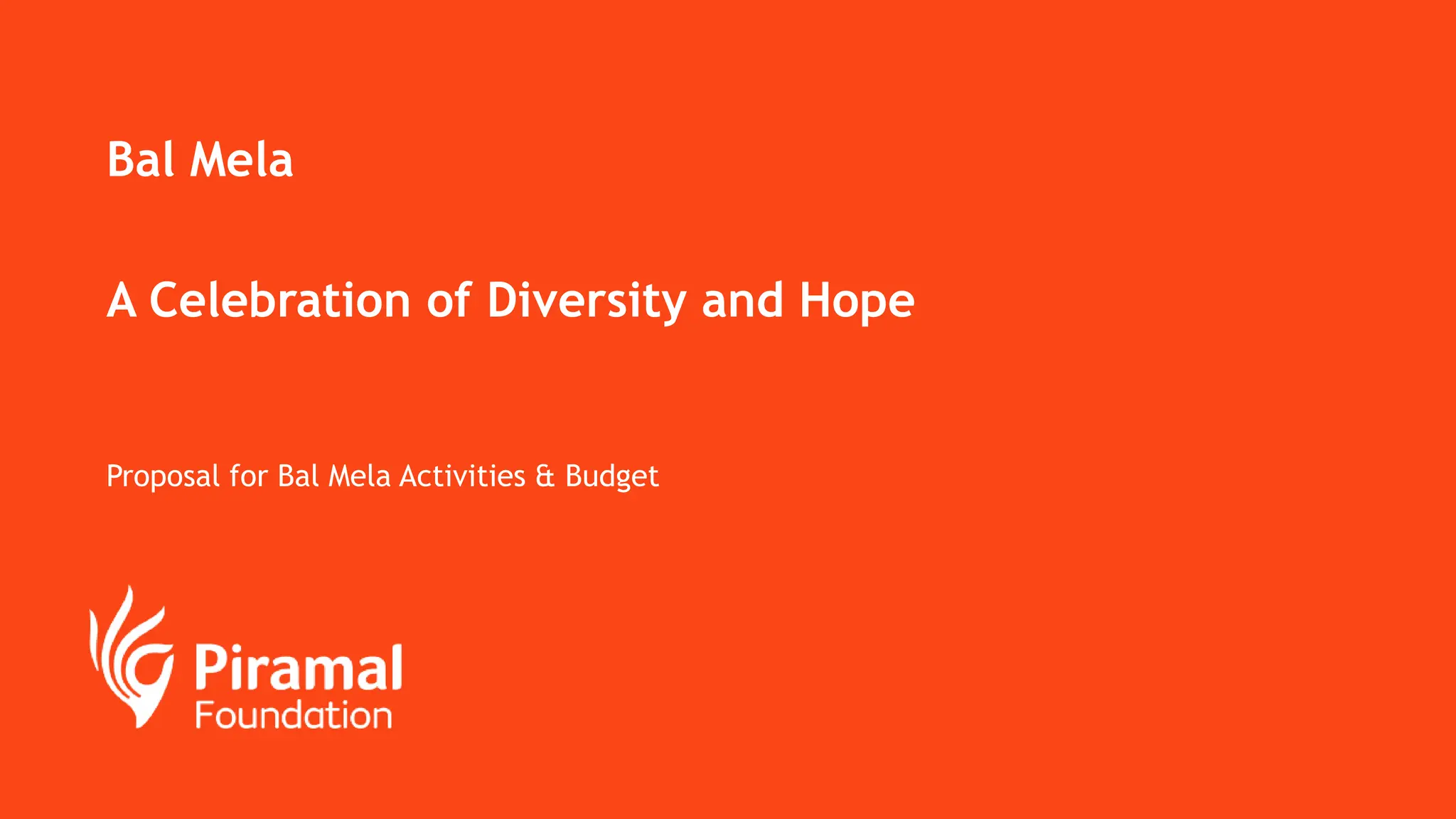 Bal Mela

A Celebration of Diversity and Hope

Proposal for Bal Mela Activities & Budget

Piramal
Foundation